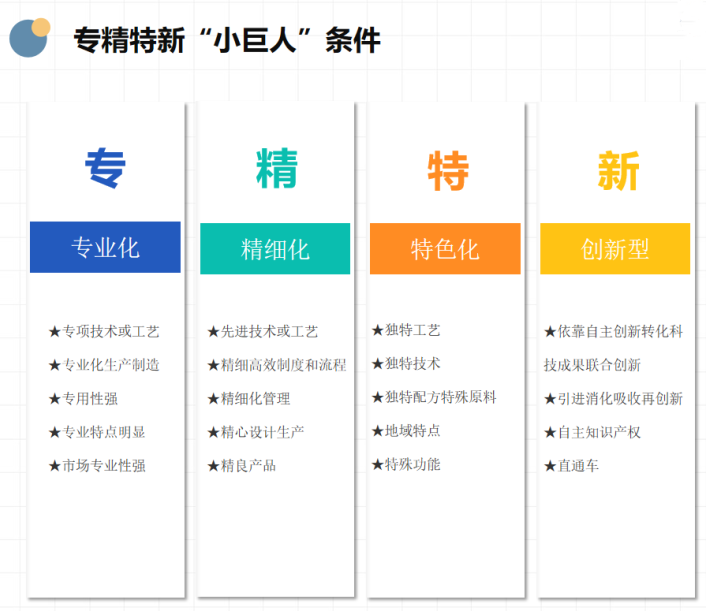 专精特新“小巨人”条件

专

专业化

★专项技术或工艺

★专业化生产制造

★专用性强

★专业特点明显

★市场专业性强

精

精细化

★先进技术或工艺

★精细高效制度和流程

★精细化管理

★精心设计生产

★精良产品

特

特色化

★独特工艺

★独特技术

★独特配方特殊原料

★地域特点

★特殊功能

新

创新型

★依靠自主创新转化科技成果联合创新

★引进消化吸收再创新

★自主知识产权

★直通车